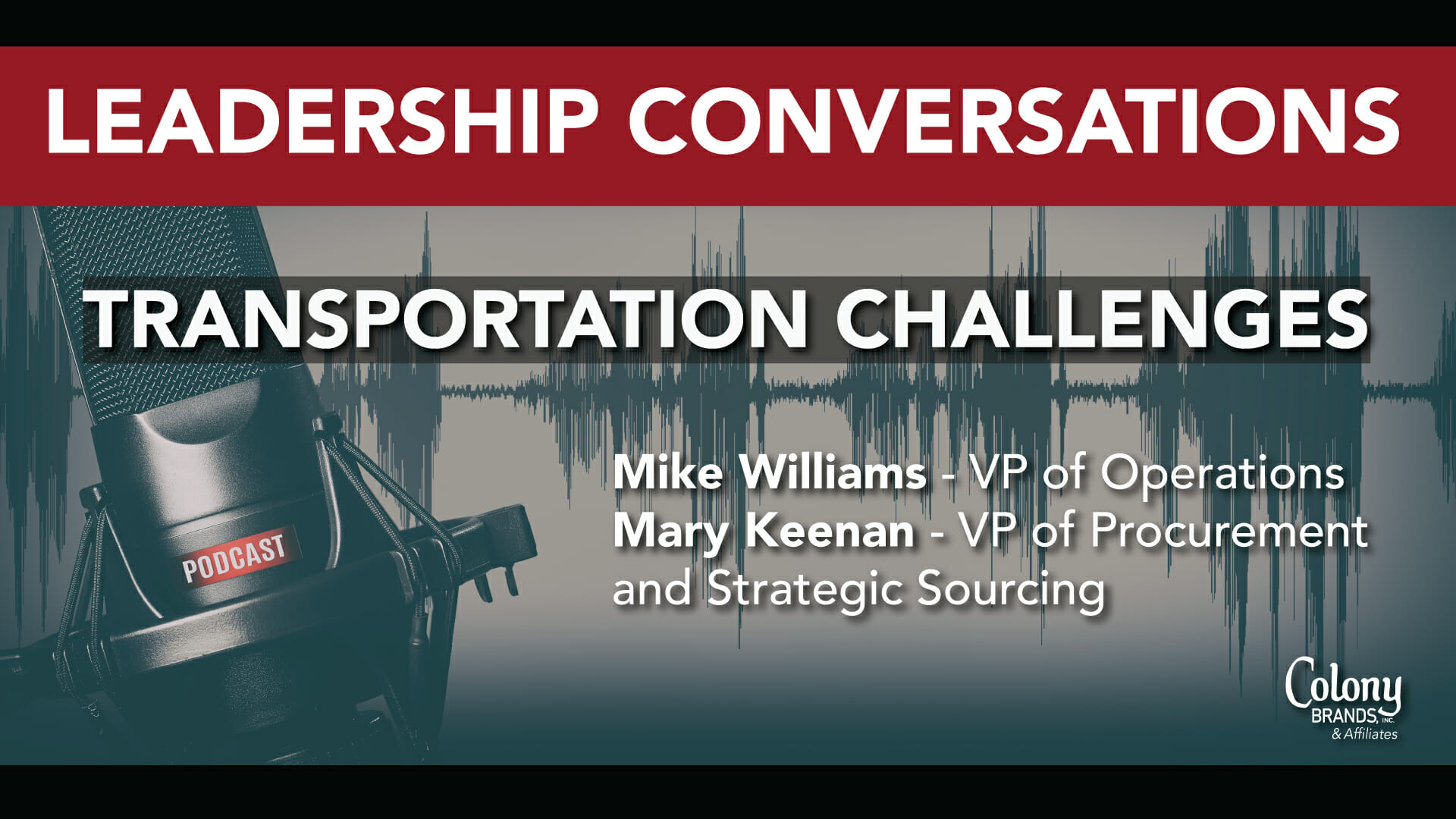 LEADERSHIP CONVERSATIONS

TRANSPORTATION CHALLENGES

PODCAST

Mike Williams - VP of Operations
Mary Keenan - VP of Procurement and Strategic Sourcing

Colony BRANDS, INC. & Affiliates